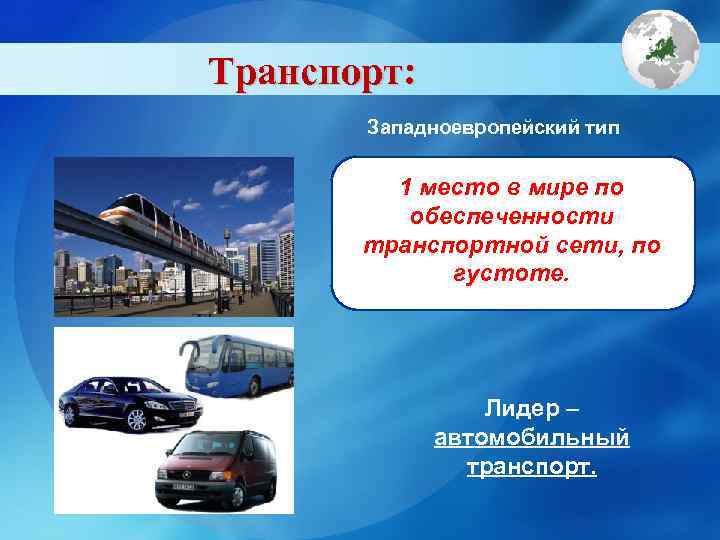 Транспорт:

Западноевропейский тип

1 место в мире по обеспеченности транспортной сети, по густоте.

Лидер – автомобильный транспорт.